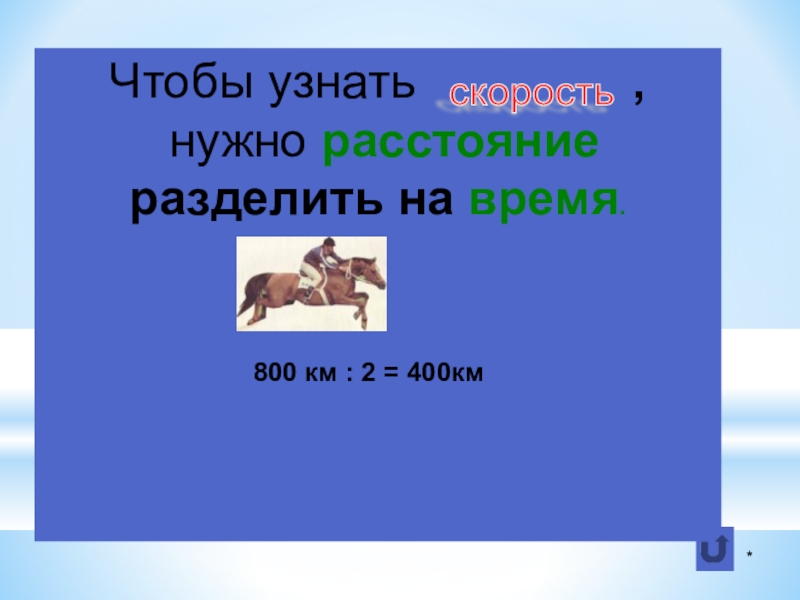 Чтобы узнать скорость ,
нужно расстояние
разделить на время.

800 км : 2 = 400км

*